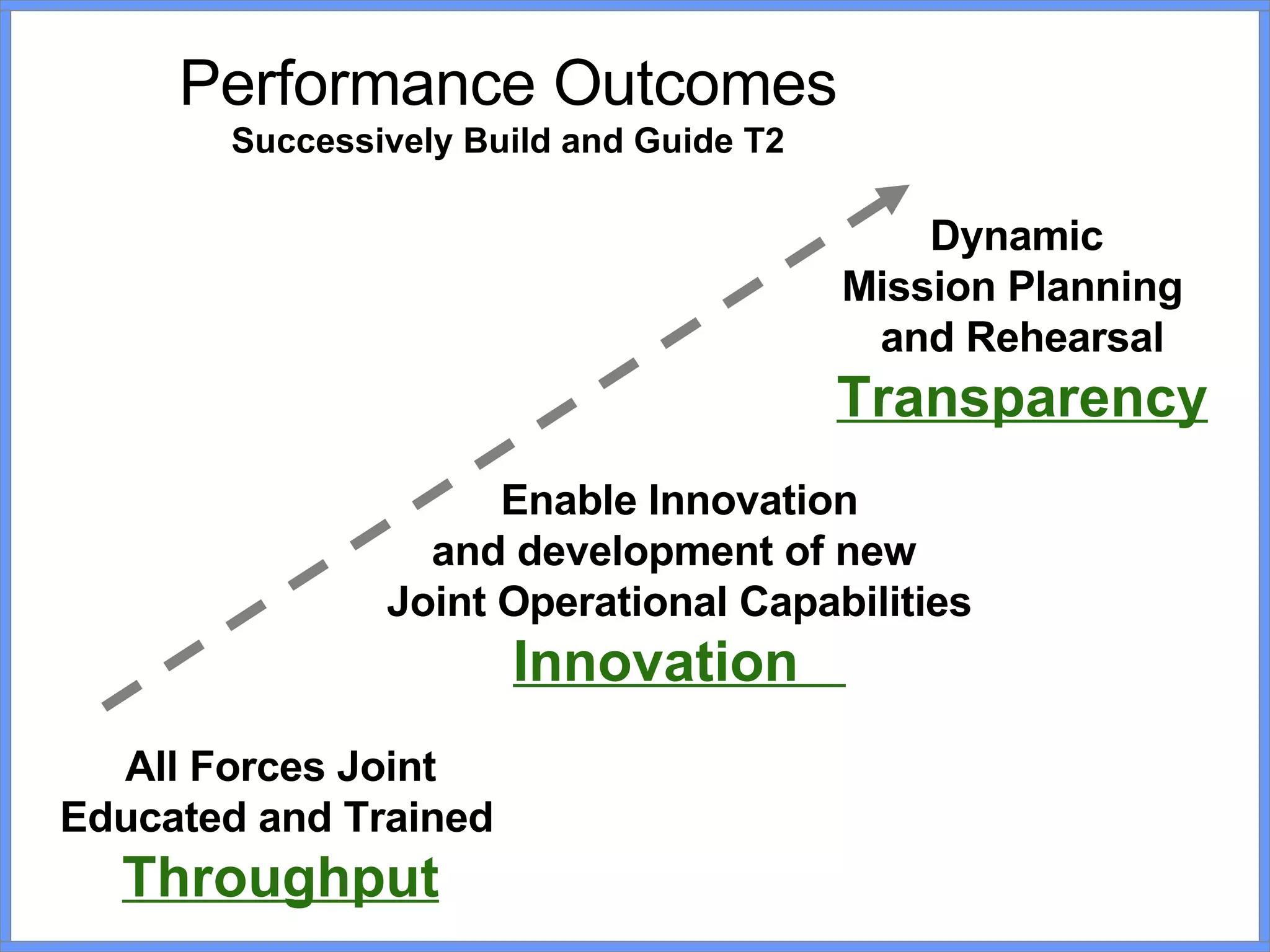 Performance Outcomes
Successively Build and Guide T2

Dynamic
Mission Planning
and Rehearsal
Transparency

Enable Innovation
and development of new
Joint Operational Capabilities
Innovation

All Forces Joint
Educated and Trained
Throughput